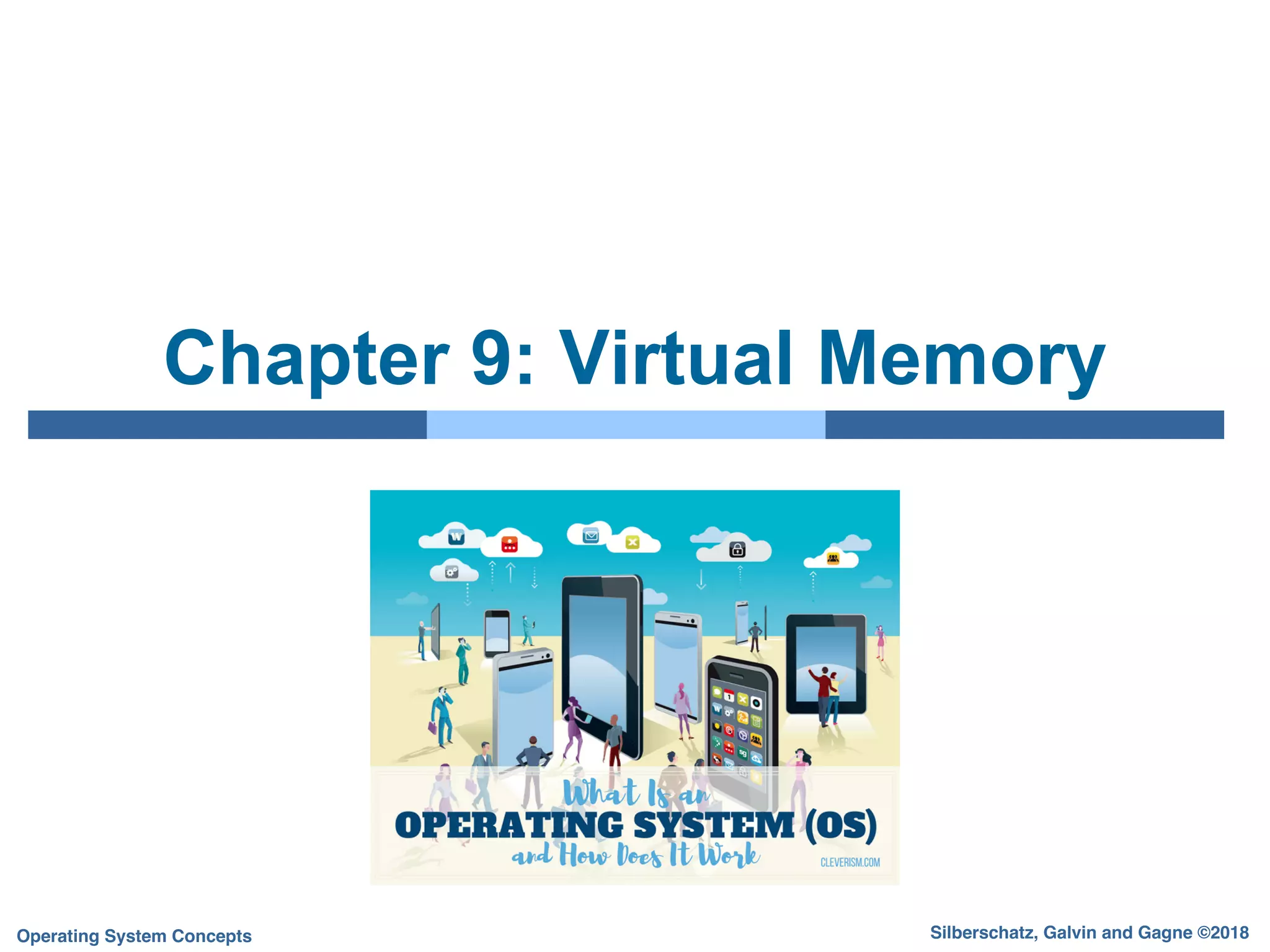 Chapter 9: Virtual Memory

What Is an
OPERATING SYSTEM (OS)
and How Does It Work
CLEVERISM.COM

Operating System Concepts

Silberschatz, Galvin and Gagne ©2018